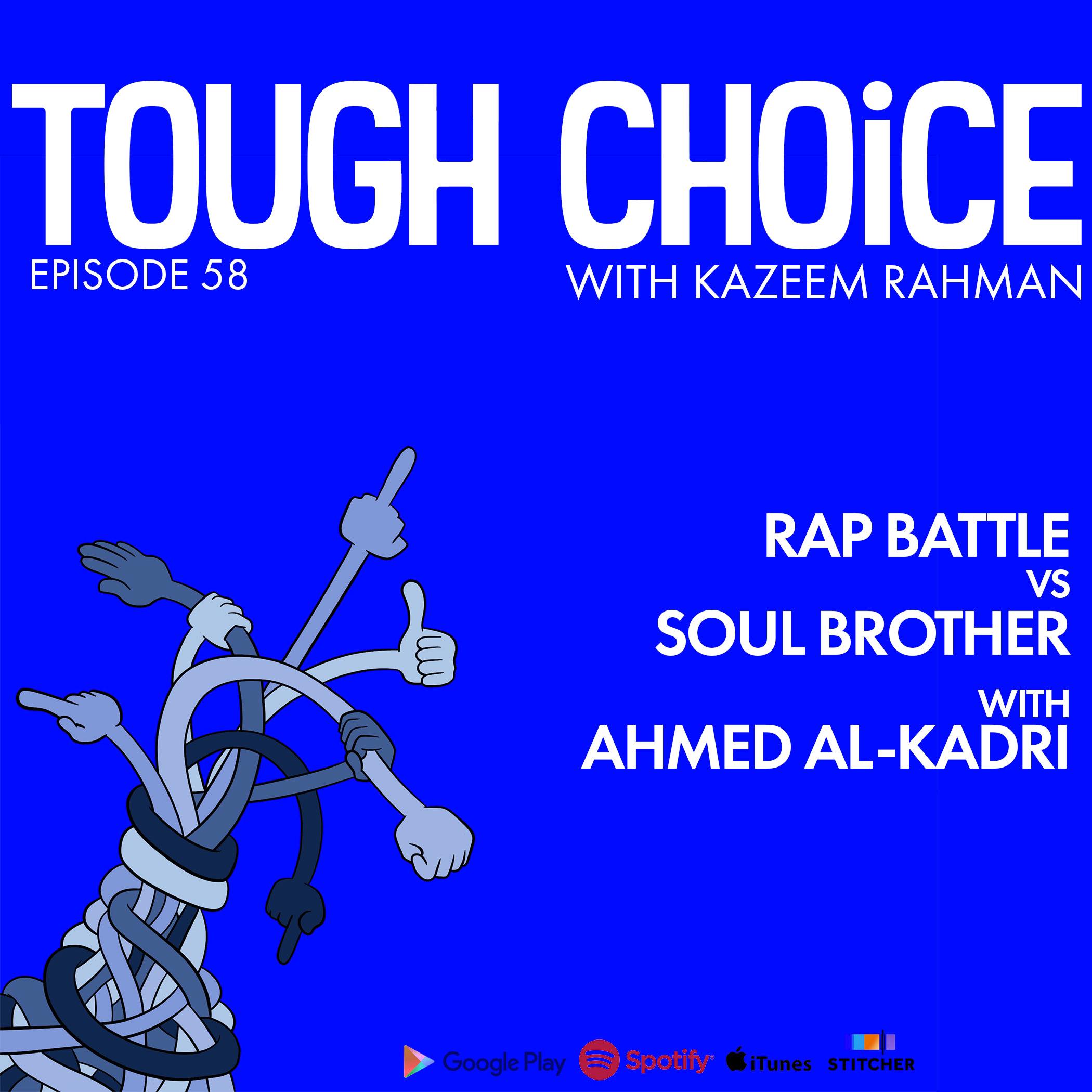 TOUGH CHOiCE
EPISODE 58
WITH KAZEEM RAHMAN

RAP BATTLE
VS
SOUL BROTHER
WITH
AHMED AL-KADRI

Google Play Spotify iTunes STITCHER